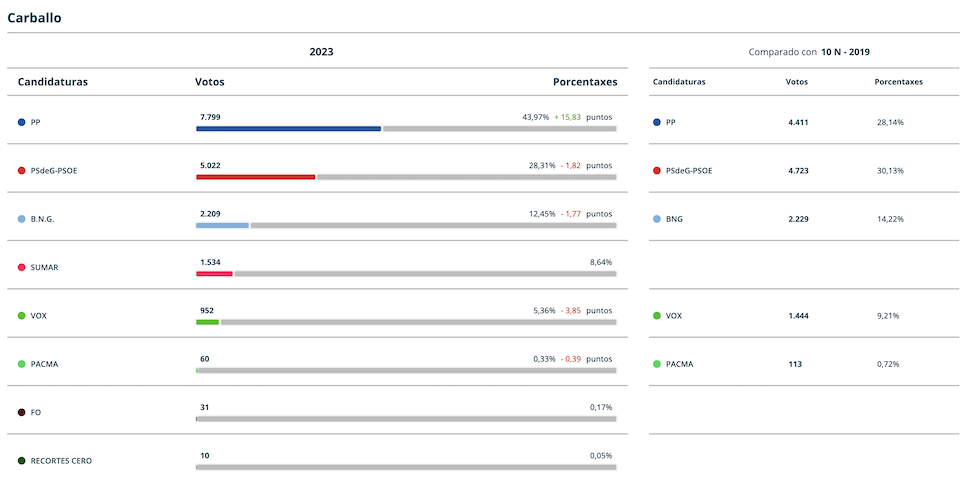 Carballo

2023

| Candidaturas | Votos | Porcentaxes |
|---|---|---|
| PP | 7.799 | 43,97% + 15,83 puntos |
| PSdeG-PSOE | 5.022 | 28,31% - 1,82 puntos |
| B.N.G. | 2.209 | 12,45% - 1,77 puntos |
| SUMAR | 1.534 | 8,64% |
| VOX | 952 | 5,36% - 3,85 puntos |
| PACMA | 60 | 0,33% - 0,39 puntos |
| FO | 31 | 0,17% |
| RECORTES CERO | 10 | 0,05% |

Comparado con 10 N - 2019

| Candidaturas | Votos | Porcentaxes |
|---|---|---|
| PP | 4.411 | 28,14% |
| PSdeG-PSOE | 4.723 | 30,13% |
| BNG | 2.229 | 14,22% |
| VOX | 1.444 | 9,21% |
| PACMA | 113 | 0,72% |